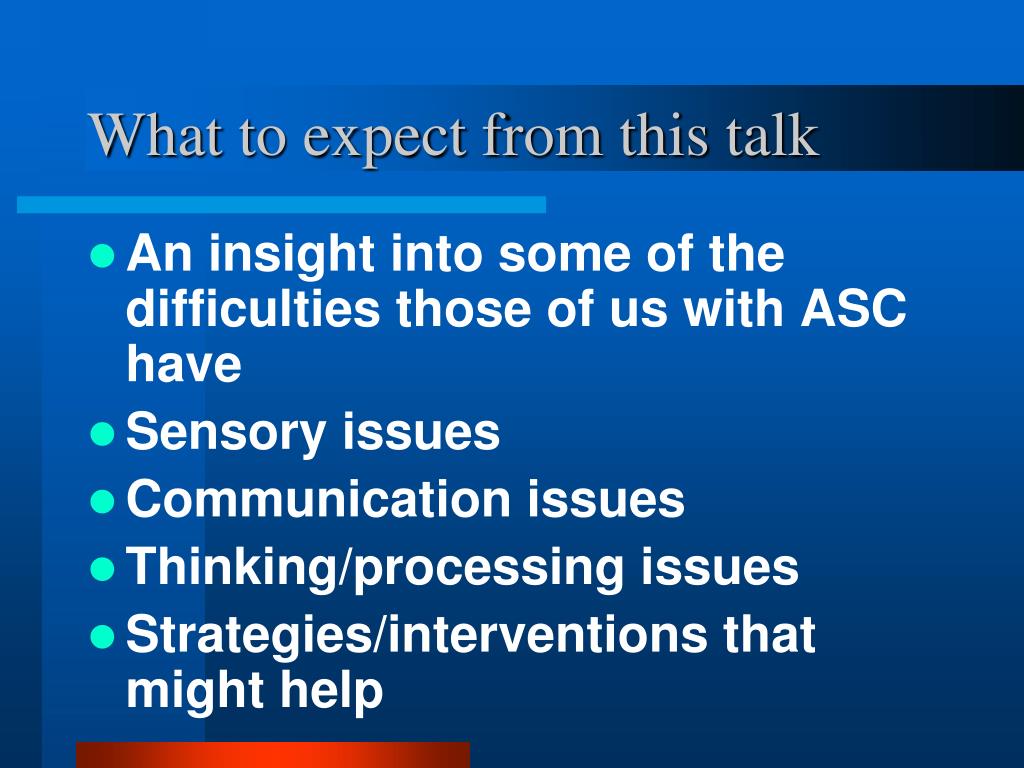 What to expect from this talk

- An insight into some of the difficulties those of us with ASC have
- Sensory issues
- Communication issues
- Thinking/processing issues
- Strategies/interventions that might help